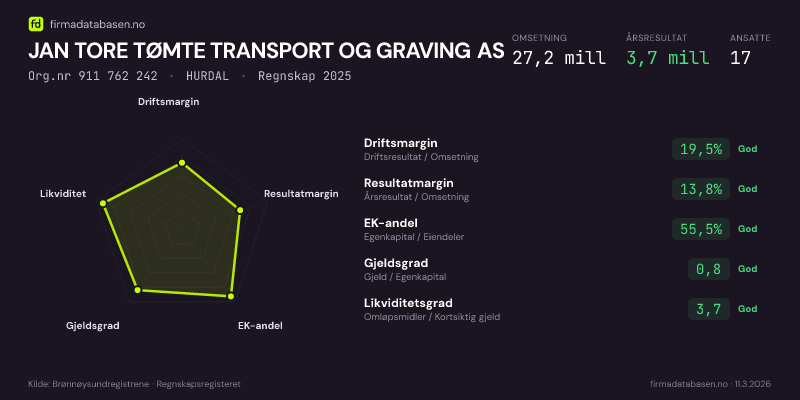 fd firmadatabasen.no

JAN TORE TØMTE TRANSPORT OG GRAVING AS

Org.nr 911 762 242 · HURDAL · Regnskap 2025

OMSETNING
27,2 mill

ÅRSRESULTAT
3,7 mill

ANSATTE
17

Driftsmargin
Resultatmargin
EK-andel
Gjeldsgrad
Likviditet

Driftsmargin
Driftsresultat / Omsetning
19,5% God

Resultatmargin
Årsresultat / Omsetning
13,8% God

EK-andel
Egenkapital / Eiendeler
55,5% God

Gjeldsgrad
Gjeld / Egenkapital
0,8 God

Likviditetsgrad
Omløpsmidler / Kortsiktig gjeld
3,7 God

Kilde: Brønnøysundregistrene · Regnskapsregisteret

firmadatabasen.no · 11.3.2026